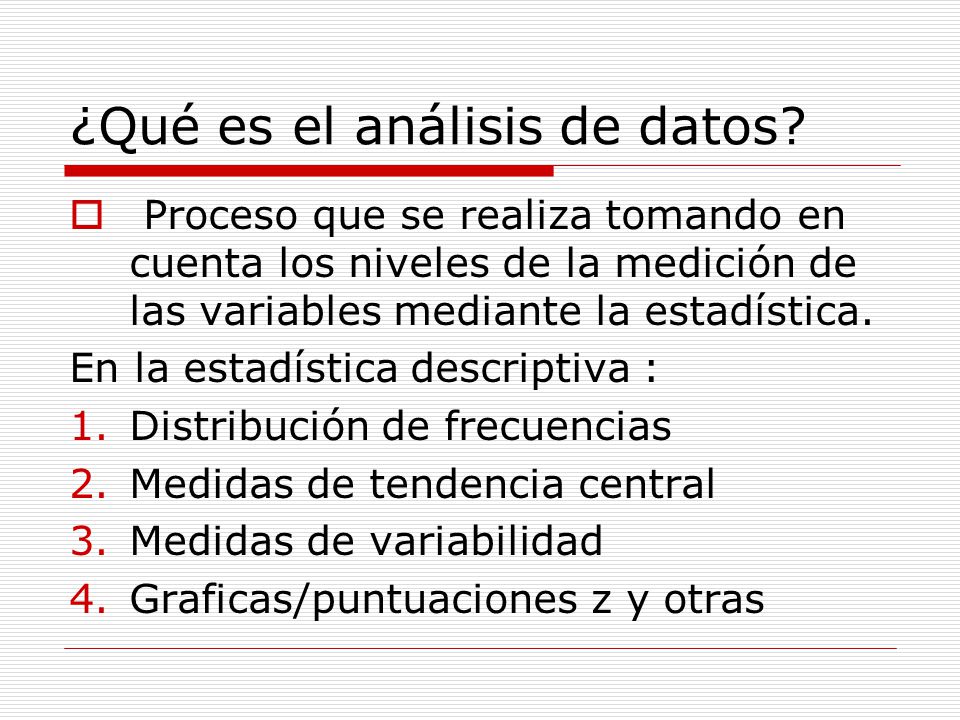 ¿Qué es el análisis de datos?

Proceso que se realiza tomando en cuenta los niveles de la medición de las variables mediante la estadística.

En la estadística descriptiva :

1. Distribución de frecuencias
2. Medidas de tendencia central
3. Medidas de variabilidad
4. Graficas/puntuaciones z y otras